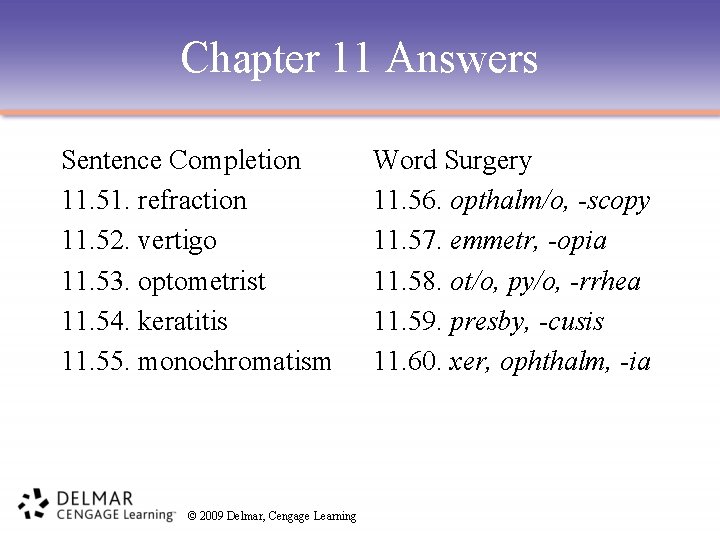 Chapter 11 Answers

Sentence Completion
11.51. refraction
11.52. vertigo
11.53. optometrist
11.54. keratitis
11.55. monochromatism

Word Surgery
11.56. opthalm/o, -scopy
11.57. emmetr, -opia
11.58. ot/o, py/o, -rrhea
11.59. presby, -cusis
11.60. xer, ophthalm, -ia

DELMAR
CENGAGE Learning™
© 2009 Delmar, Cengage Learning